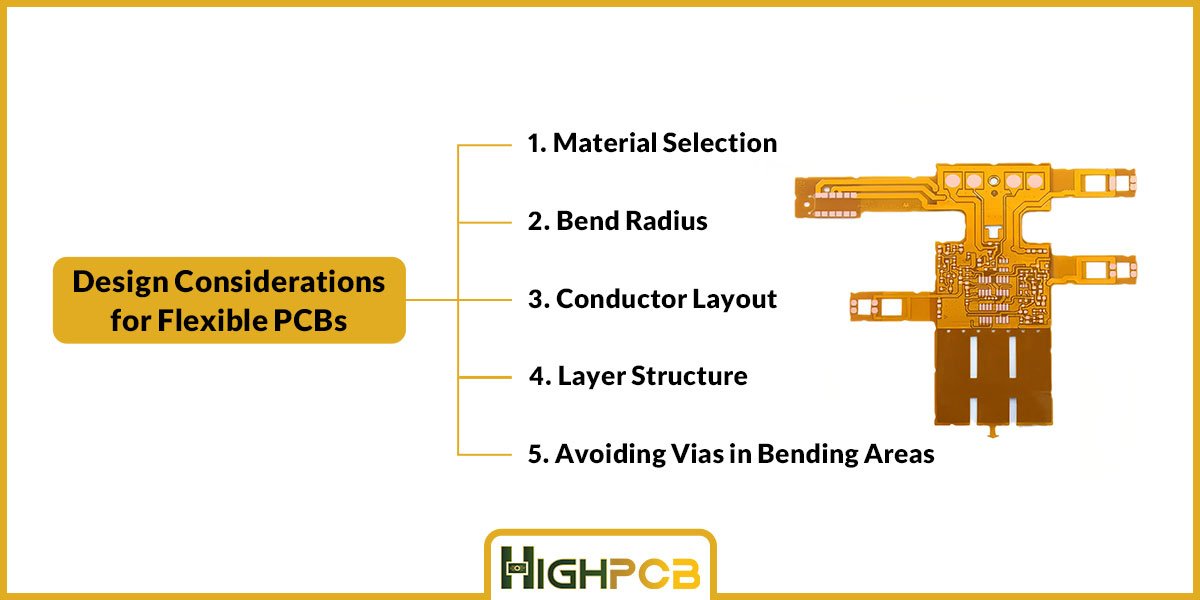 Design Considerations for Flexible PCBs

1. Material Selection

2. Bend Radius

3. Conductor Layout

4. Layer Structure

5. Avoiding Vias in Bending Areas

HIGHPCB